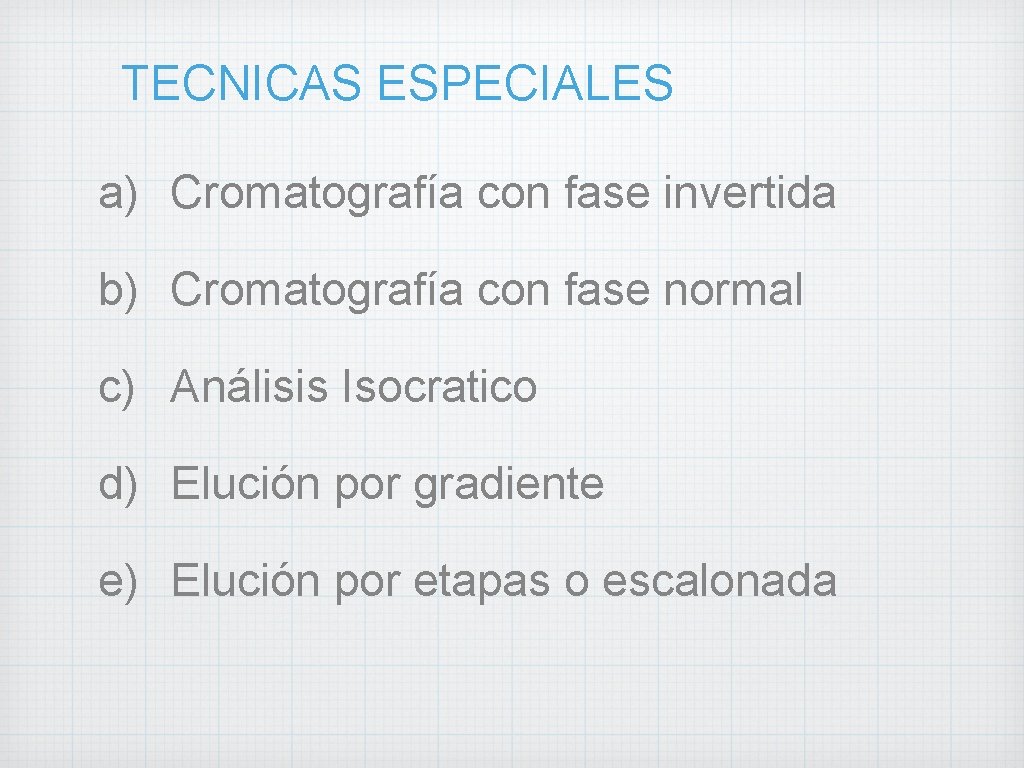 TECNICAS ESPECIALES

a) Cromatografía con fase invertida

b) Cromatografía con fase normal

c) Análisis Isocratico

d) Elución por gradiente

e) Elución por etapas o escalonada